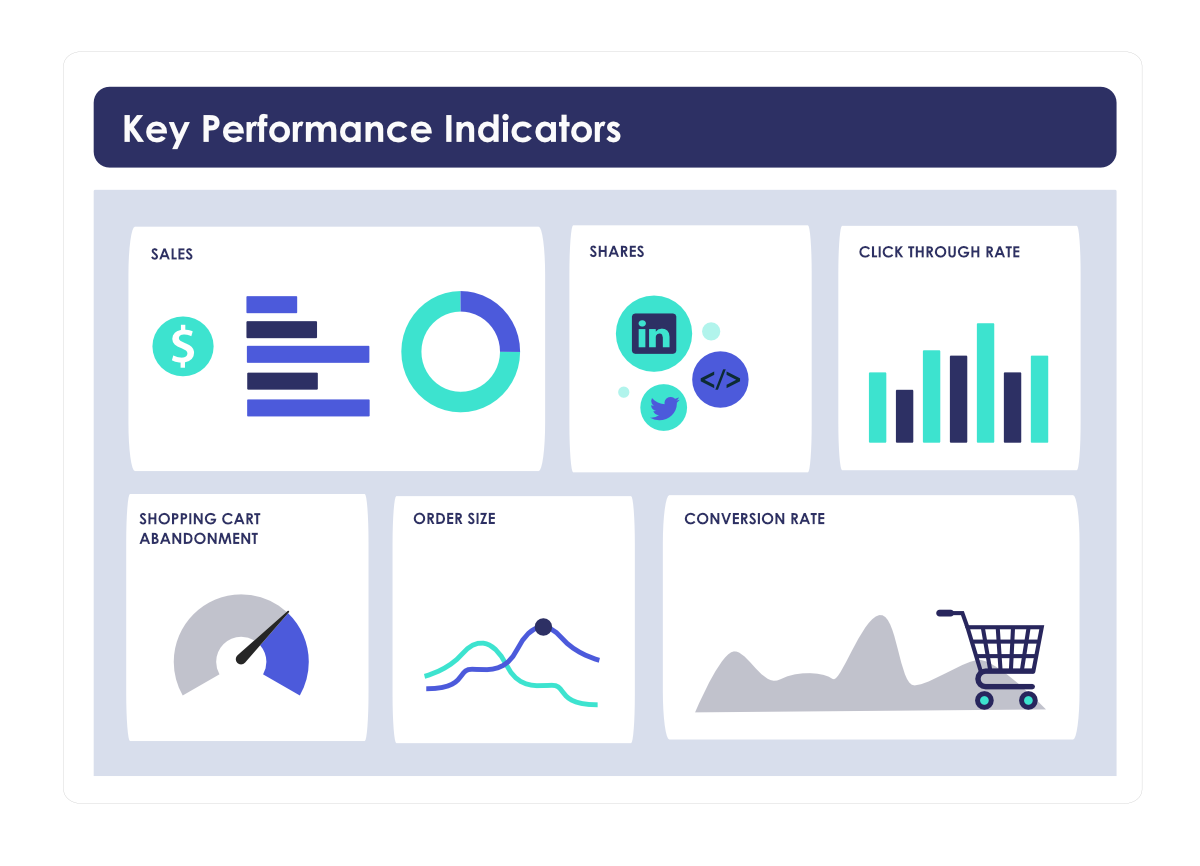 Key Performance Indicators

SALES

$

SHARES

in

</>

CLICK THROUGH RATE

SHOPPING CART ABANDONMENT

ORDER SIZE

CONVERSION RATE